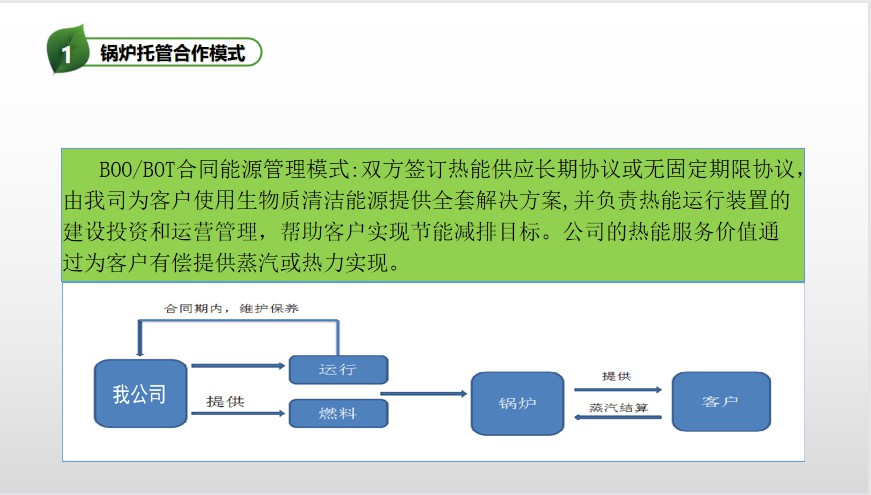 1 锅炉托管合作模式

BOO/BOT合同能源管理模式:双方签订热能供应长期协议或无固定期限协议,由我司为客户使用生物质清洁能源提供全套解决方案,并负责热能运行装置的建设投资和运营管理，帮助客户实现节能减排目标。公司的热能服务价值通过为客户有偿提供蒸汽或热力实现。

合同期内，维护保养

我公司

运行

提供

燃料

锅炉

提供

蒸汽结算

客户